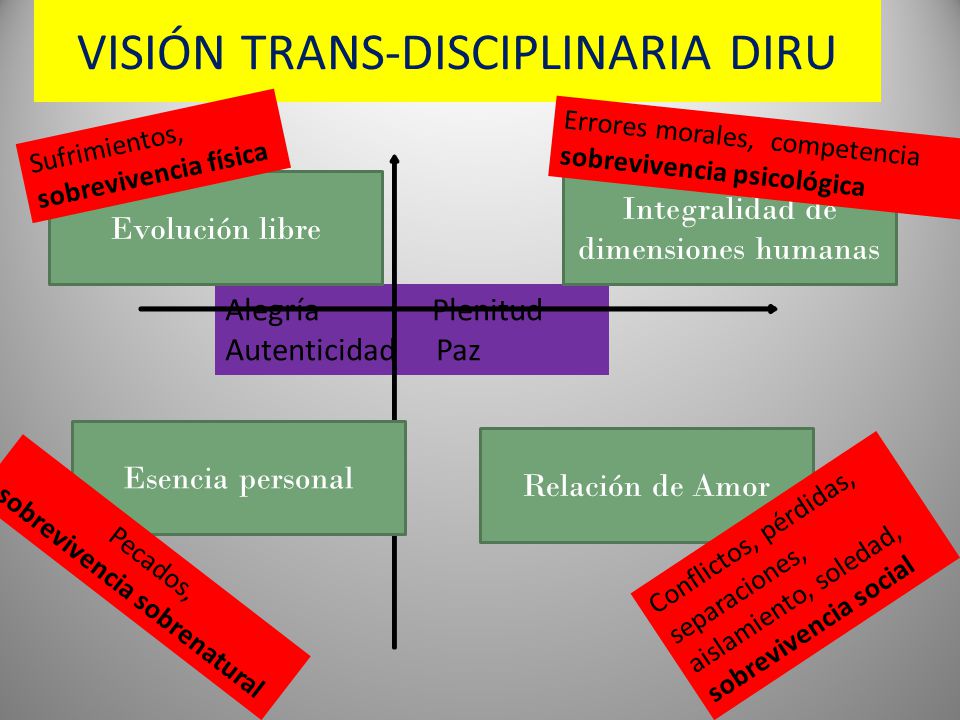 VISIÓN TRANS-DISCIPLINARIA DIRU

Sufrimientos, **sobrevivencia física**

Errores morales, competencia **sobrevivencia psicológica**

Evolución libre

Integralidad de dimensiones humanas

Alegría Plenitud
Autenticidad Paz

Esencia personal

Relación de Amor

Pecados, **sobrevivencia sobrenatural**

Conflictos, pérdidas, separaciones, aislamiento, soledad, **sobrevivencia social**